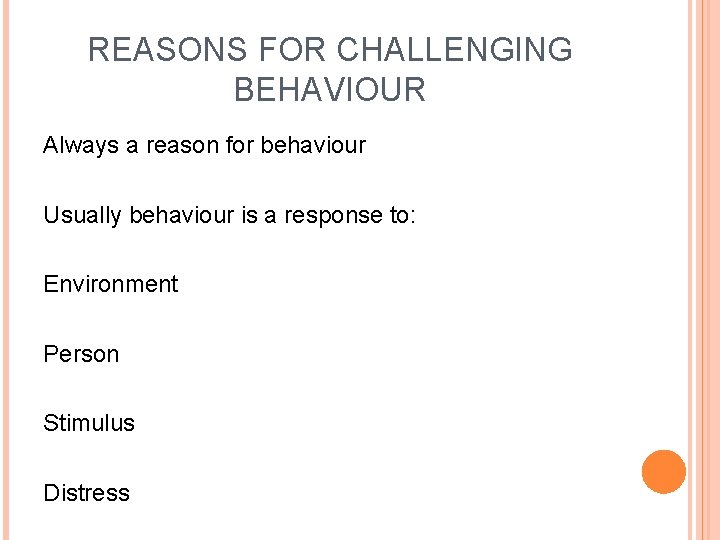 REASONS FOR CHALLENGING BEHAVIOUR

Always a reason for behaviour

Usually behaviour is a response to:

Environment

Person

Stimulus

Distress